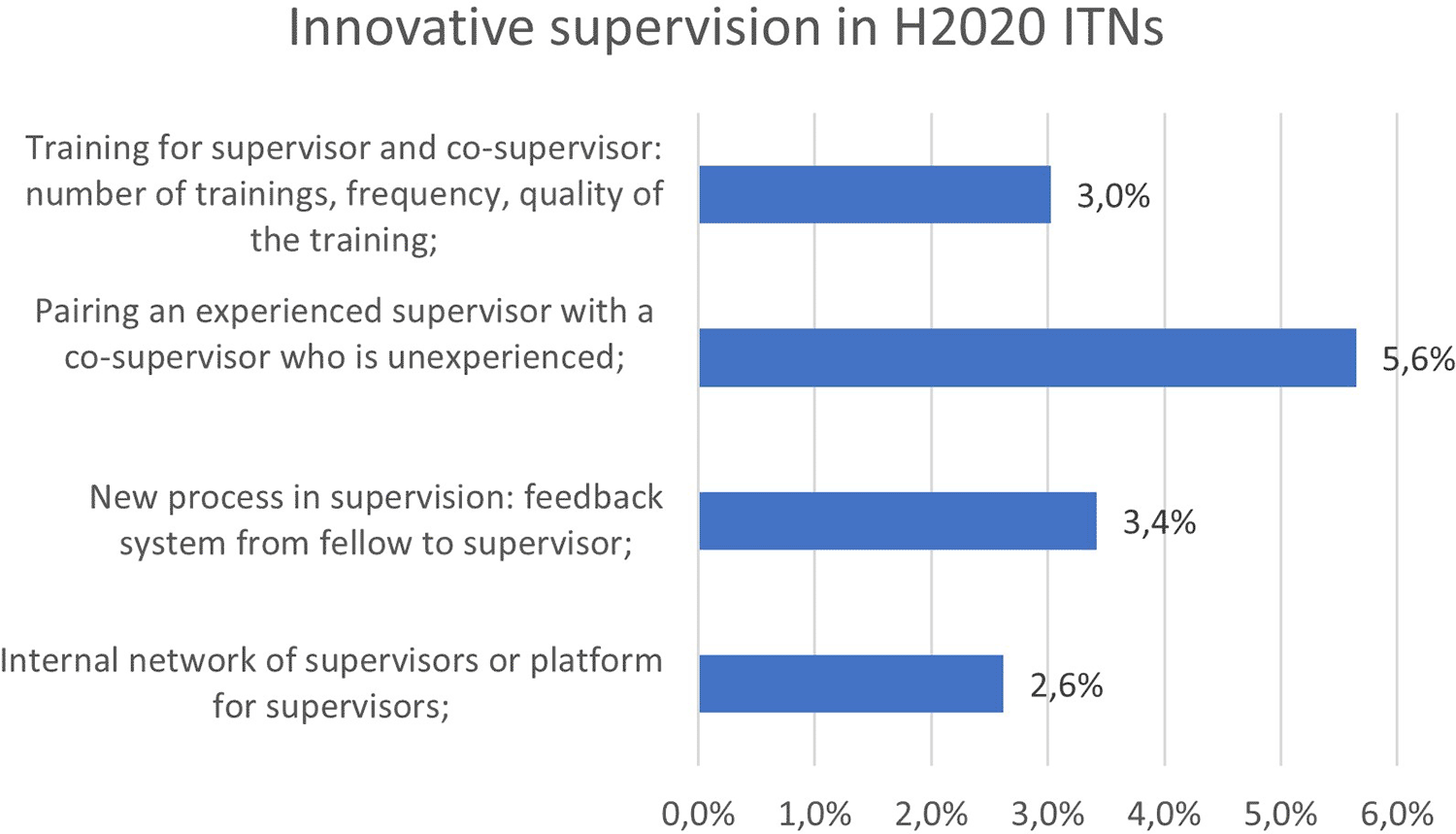 Innovative supervision in H2020 ITNs

Training for supervisor and co-supervisor: number of trainings, frequency, quality of the training;

3,0%

Pairing an experienced supervisor with a co-supervisor who is unexperienced;

5,6%

New process in supervision: feedback system from fellow to supervisor;

3,4%

Internal network of supervisors or platform for supervisors;

2,6%

0,0% 1,0% 2,0% 3,0% 4,0% 5,0% 6,0%